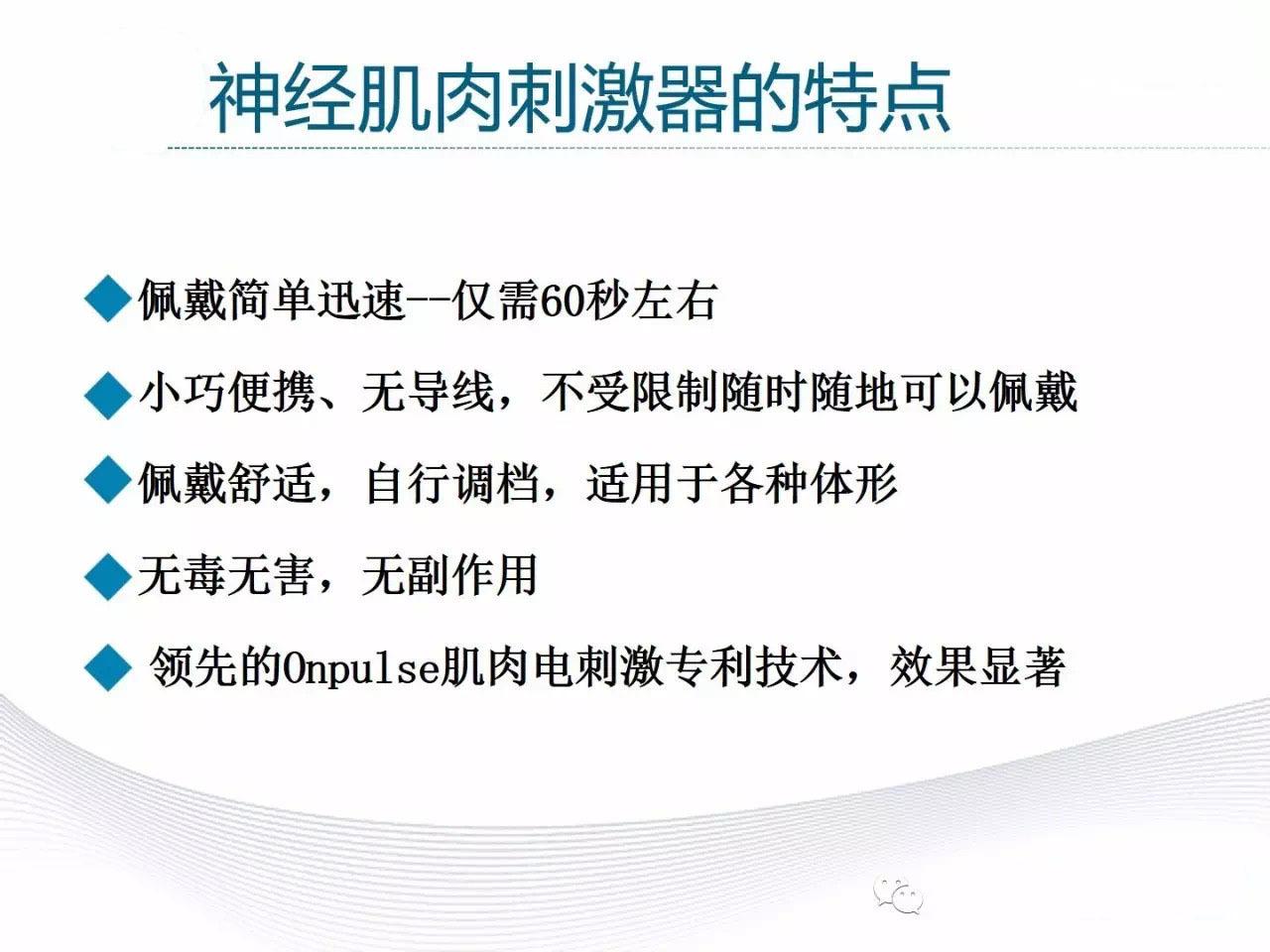 神经肌肉刺激器的特点

◆佩戴简单迅速--仅需60秒左右

◆小巧便携、无导线，不受限制随时随地可以佩戴

◆佩戴舒适，自行调档，适用于各种体形

◆无毒无害，无副作用

◆ 领先的Onpulse肌肉电刺激专利技术，效果显著